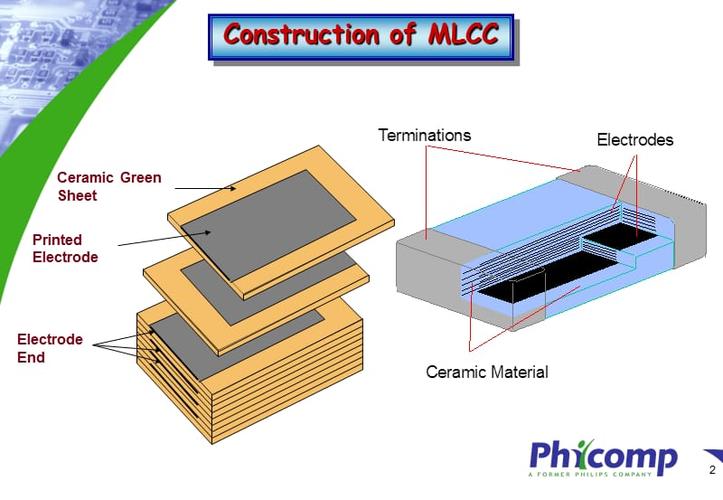 Construction of MLCC

Ceramic Green Sheet

Printed Electrode

Electrode End

Terminations

Electrodes

Ceramic Material

Phicomp
A FORMER PHILIPS COMPANY

2